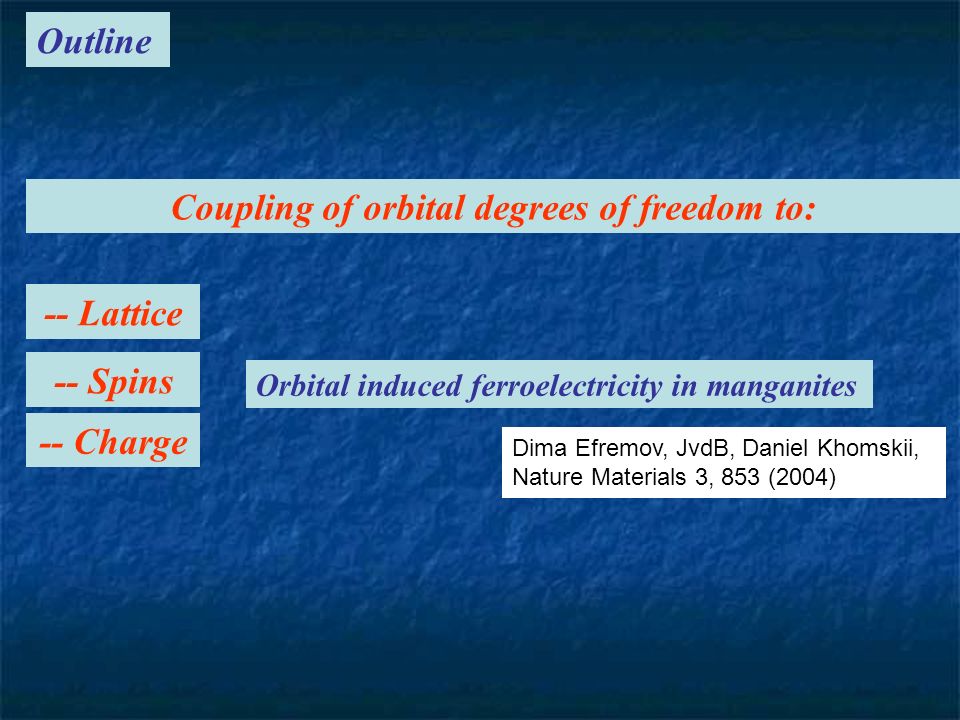 Outline

Coupling of orbital degrees of freedom to:

-- Lattice

-- Spins

-- Charge

Orbital induced ferroelectricity in manganites

Dima Efremov, JvdB, Daniel Khomskii, Nature Materials 3, 853 (2004)